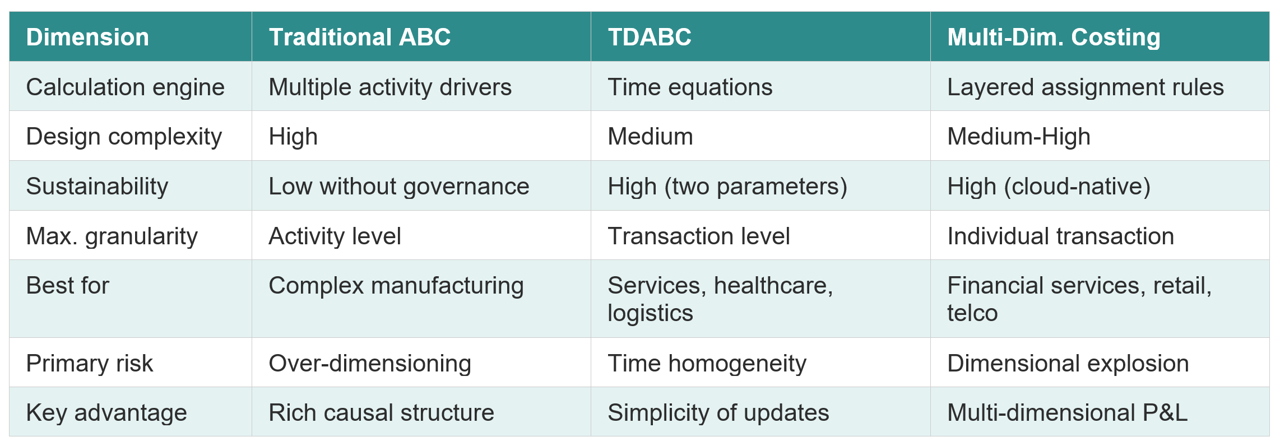 | Dimension | Traditional ABC | TDABC | Multi-Dim. Costing |
|---|---|---|---|
| Calculation engine | Multiple activity drivers | Time equations | Layered assignment rules |
| Design complexity | High | Medium | Medium-High |
| Sustainability | Low without governance | High (two parameters) | High (cloud-native) |
| Max. granularity | Activity level | Transaction level | Individual transaction |
| Best for | Complex manufacturing | Services, healthcare, logistics | Financial services, retail, telco |
| Primary risk | Over-dimensioning | Time homogeneity | Dimensional explosion |
| Key advantage | Rich causal structure | Simplicity of updates | Multi-dimensional P&L |